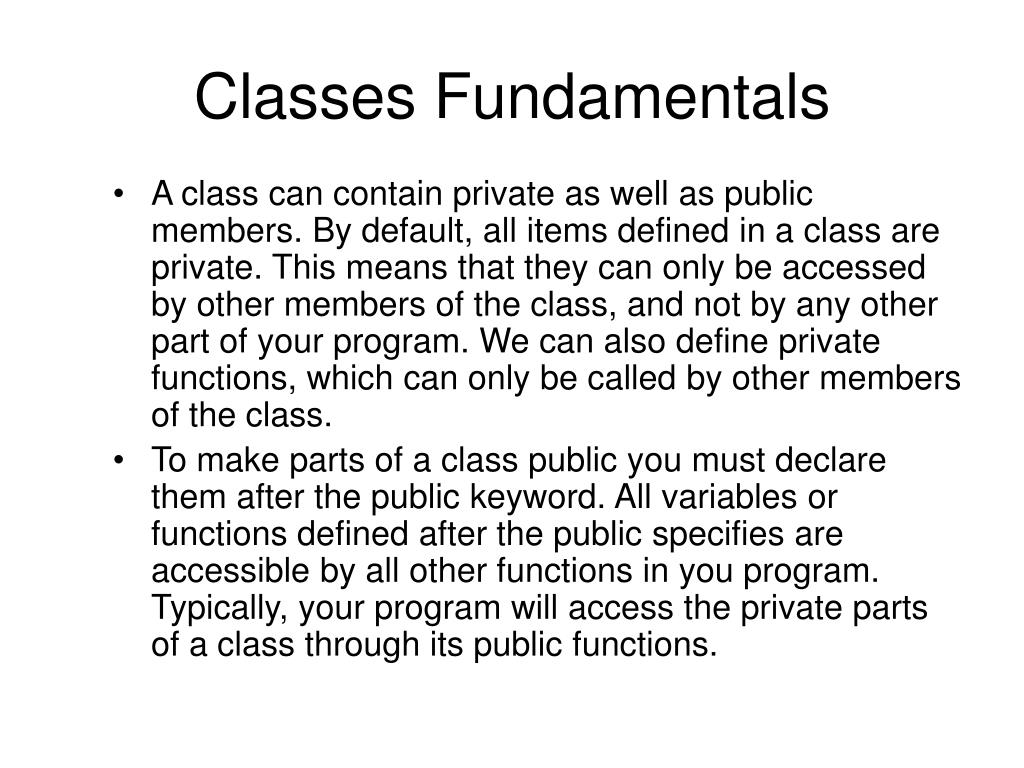 Classes Fundamentals

• A class can contain private as well as public members. By default, all items defined in a class are private. This means that they can only be accessed by other members of the class, and not by any other part of your program. We can also define private functions, which can only be called by other members of the class.

• To make parts of a class public you must declare them after the public keyword. All variables or functions defined after the public specifies are accessible by all other functions in you program. Typically, your program will access the private parts of a class through its public functions.